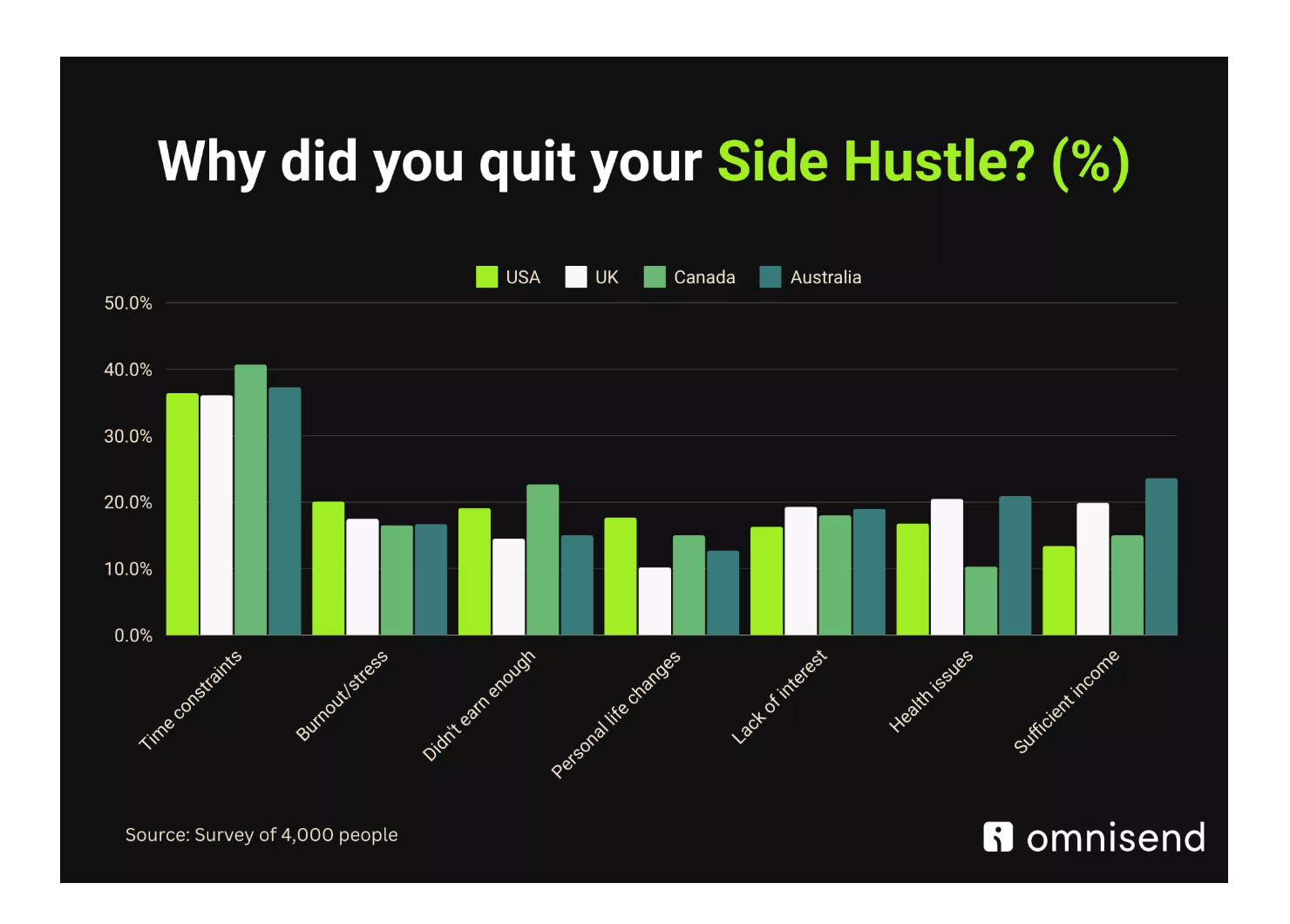 Why did you quit your Side Hustle? (%)

USA UK Canada Australia

50.0%
40.0%
30.0%
20.0%
10.0%
0.0%

Time constraints
Burnout/stress
Didn't earn enough
Personal life changes
Lack of interest
Health issues
Sufficient income

Source: Survey of 4,000 people

omnisend